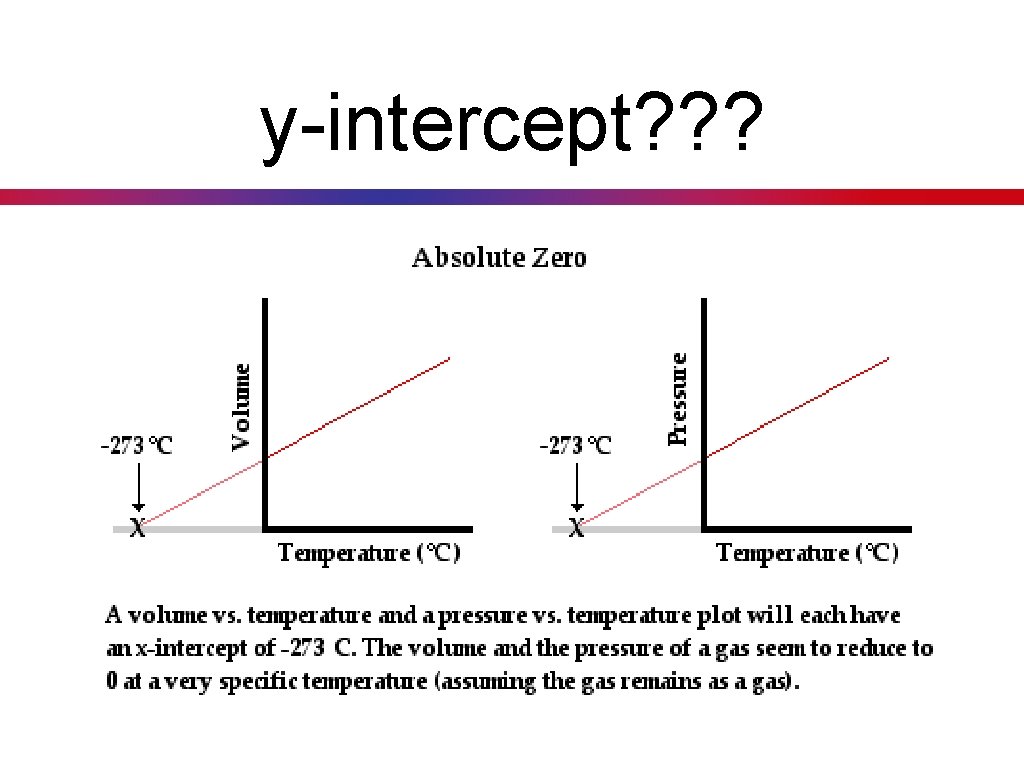 y-intercept???

Absolute Zero

Volume

-273 ℃

X

Temperature (℃)

Pressure

-273 ℃

X

Temperature (℃)

A volume vs. temperature and a pressure vs. temperature plot will each have an x-intercept of -273 C. The volume and the pressure of a gas seem to reduce to 0 at a very specific temperature (assuming the gas remains as a gas).